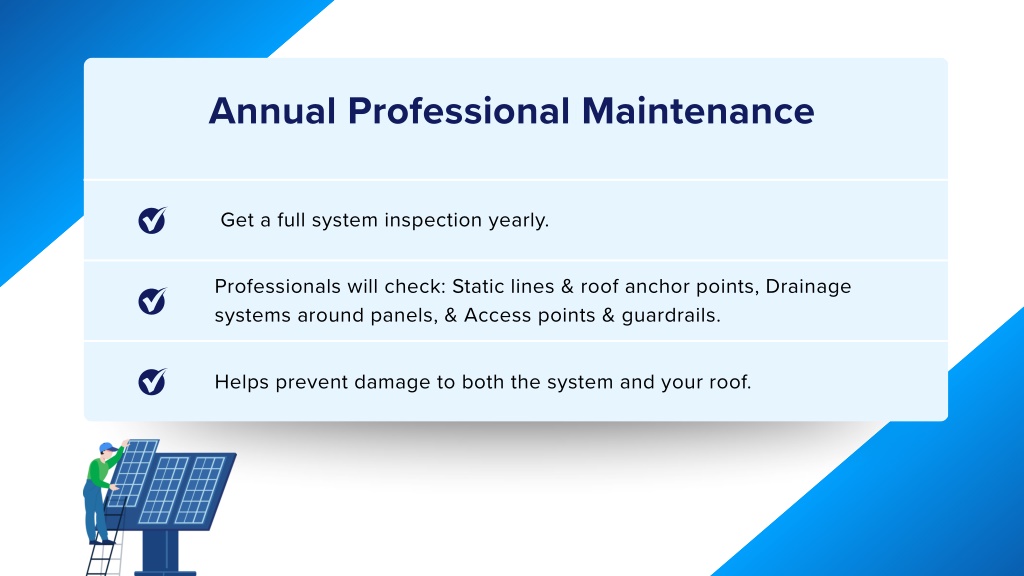 Annual Professional Maintenance

Get a full system inspection yearly.

Professionals will check: Static lines & roof anchor points, Drainage systems around panels, & Access points & guardrails.

Helps prevent damage to both the system and your roof.